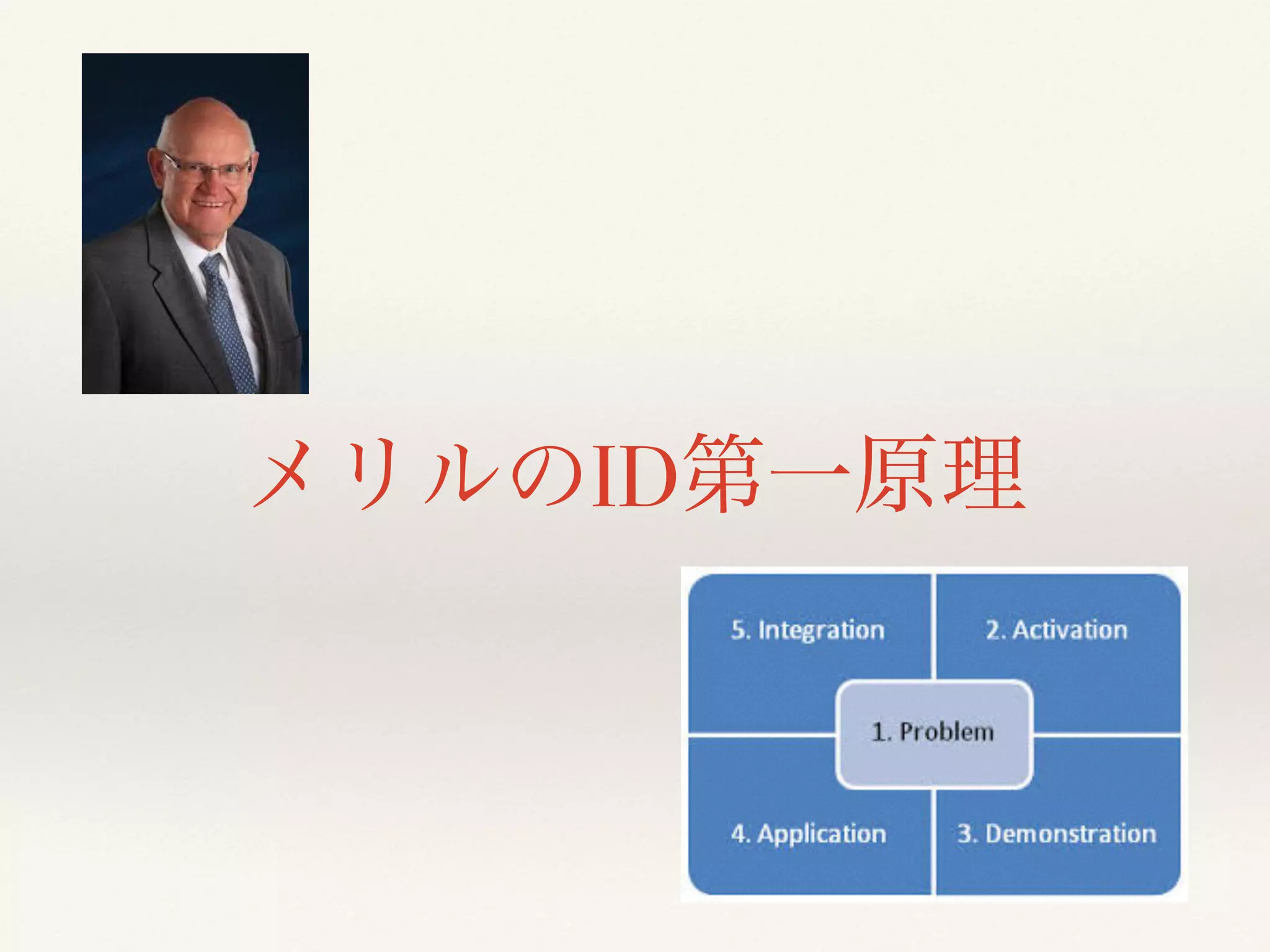 メリルのID第一原理

5. Integration

2. Activation

1. Problem

4. Application

3. Demonstration